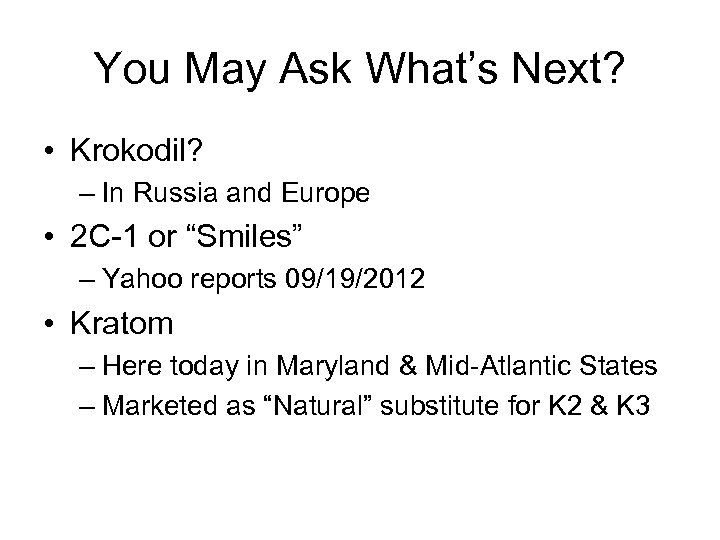 You May Ask What’s Next?

• Krokodil?
  – In Russia and Europe
• 2C-1 or “Smiles”
  – Yahoo reports 09/19/2012
• Kratom
  – Here today in Maryland & Mid-Atlantic States
  – Marketed as “Natural” substitute for K2 & K3